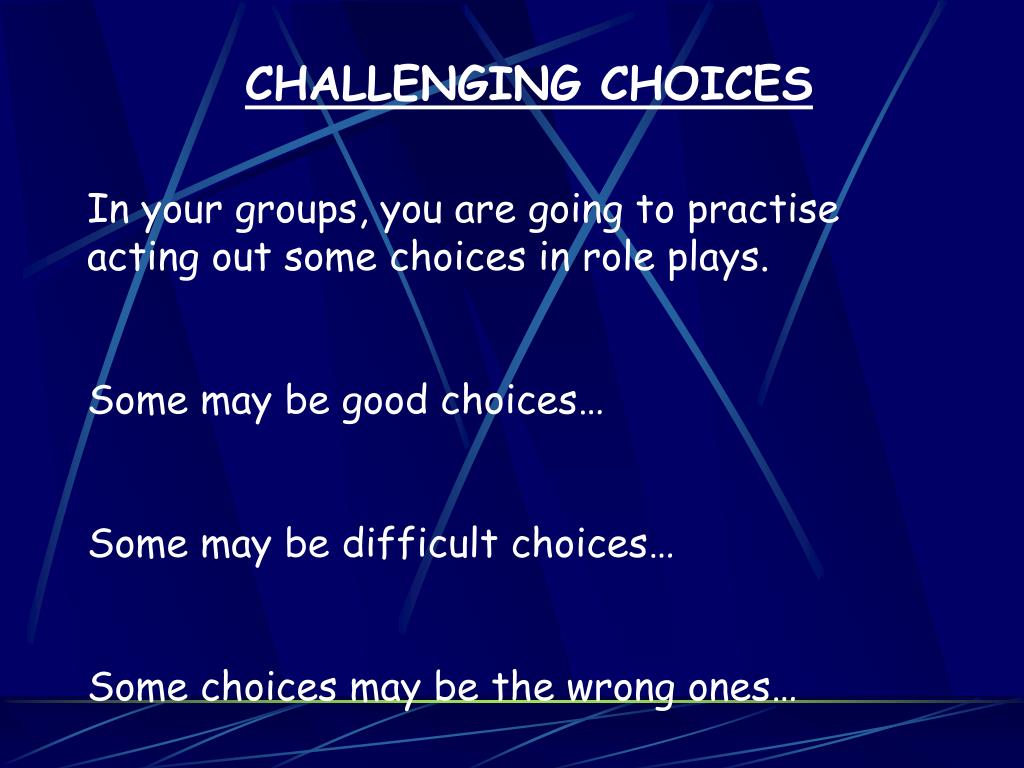 CHALLENGING CHOICES

In your groups, you are going to practise acting out some choices in role plays.

Some may be good choices…

Some may be difficult choices…

Some choices may be the wrong ones…